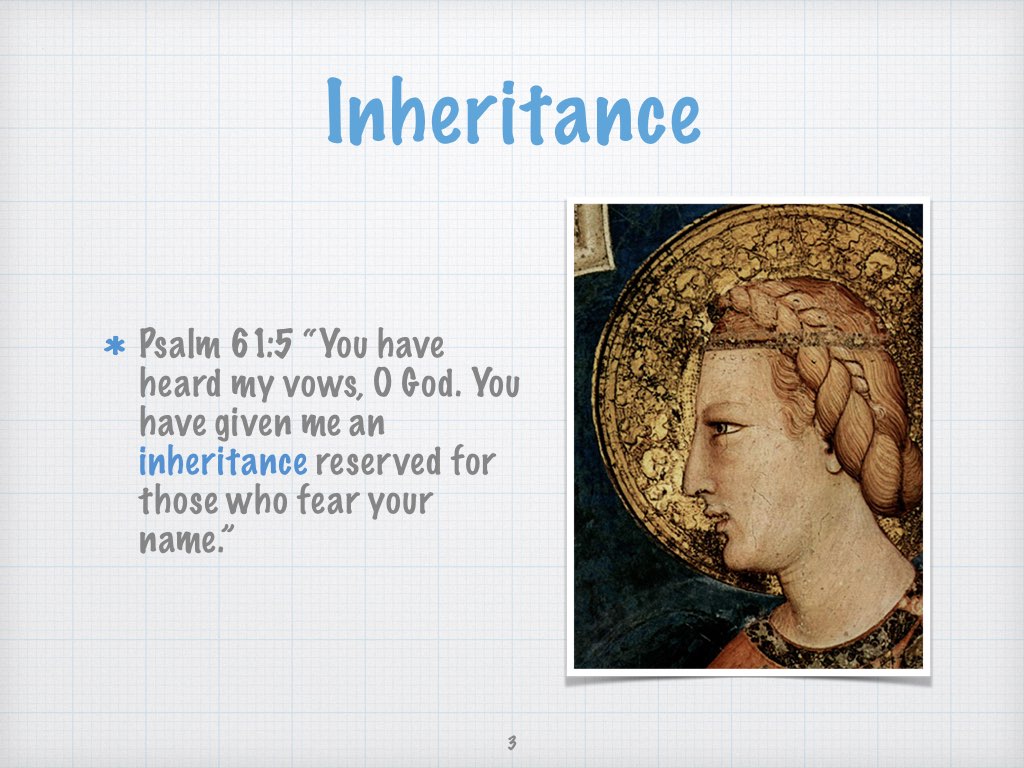 Inheritance

* Psalm 61:5 "You have heard my vows, O God. You have given me an inheritance reserved for those who fear your name."

3